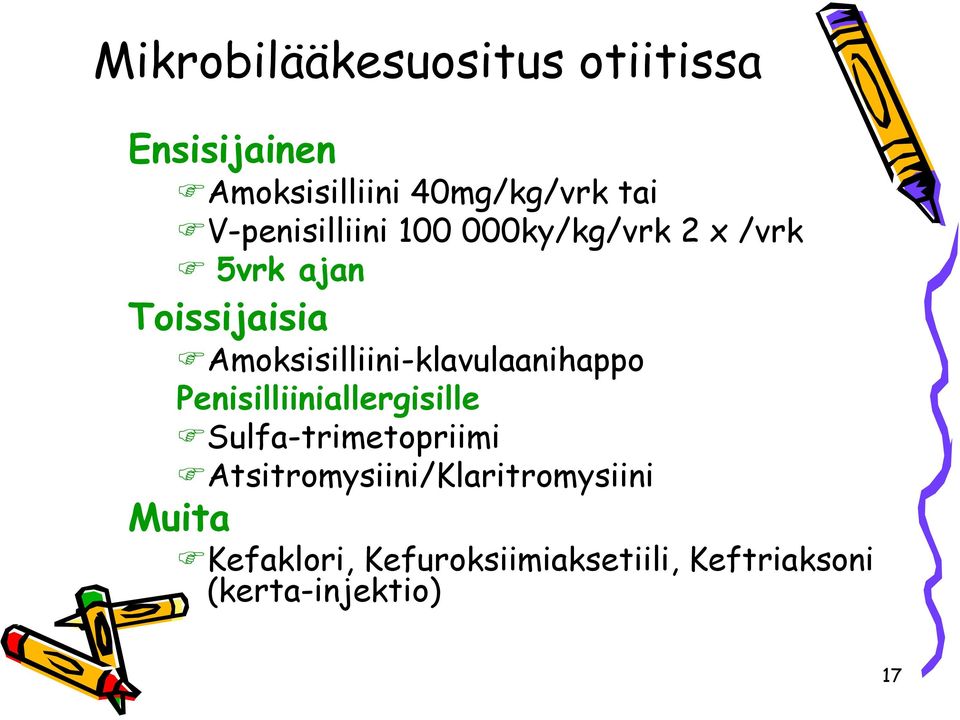 Mikrobilääkesuositus otiitissa

Ensisijainen

Amoksisilliini 40mg/kg/vrk tai

V-penisilliini 100 000ky/kg/vrk 2 x /vrk

5vrk ajan

Toissijaisia

Amoksisilliini-klavulaanihappo

Penisilliiniallergisille

Sulfa-trimetopriimi

Atsitromysiini/Klaritromysiini

Muita

Kefaklori, Kefuroksiimiaksetiili, Keftriaksoni (kerta-injektio)

17